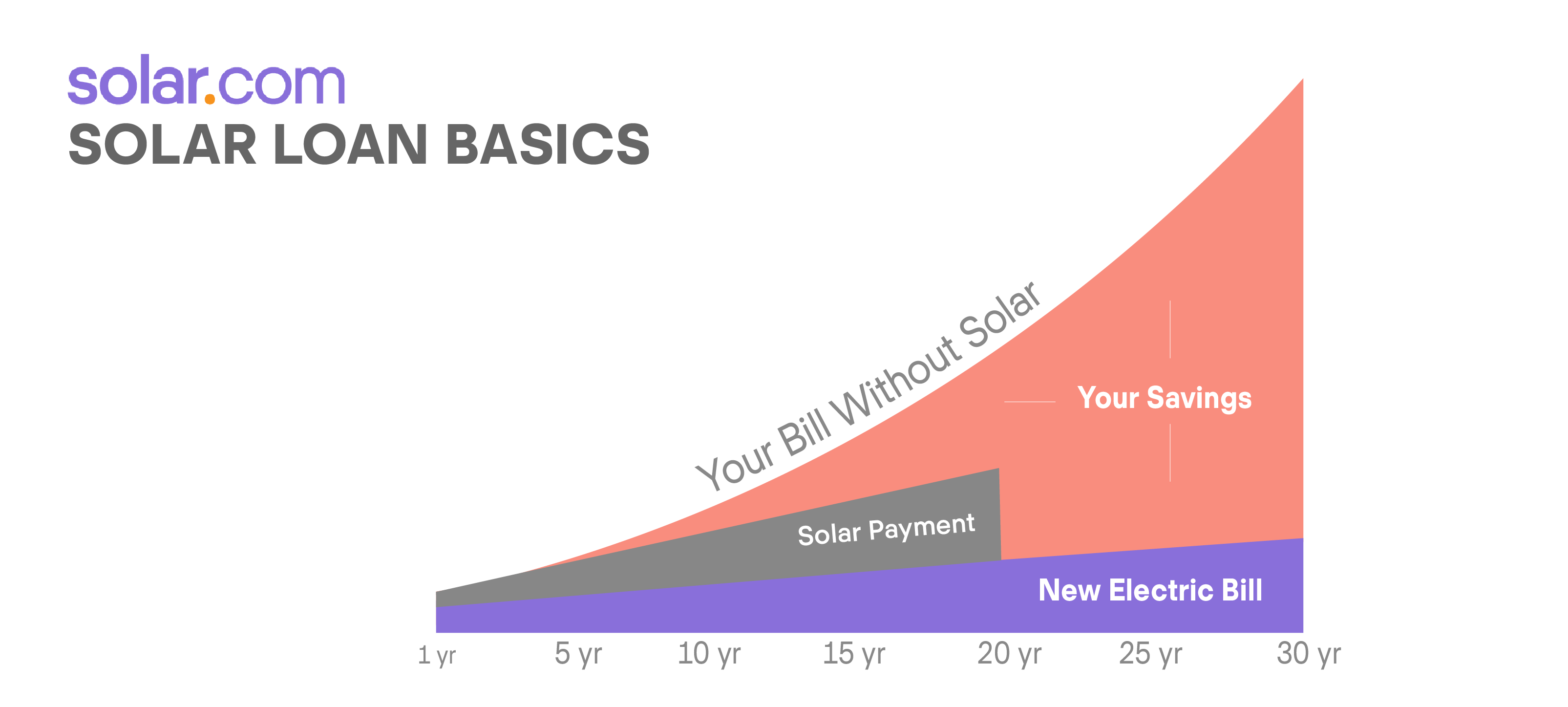 solar.com
SOLAR LOAN BASICS

Your Bill Without Solar

Your Savings

Solar Payment

New Electric Bill

1 yr 5 yr 10 yr 15 yr 20 yr 25 yr 30 yr